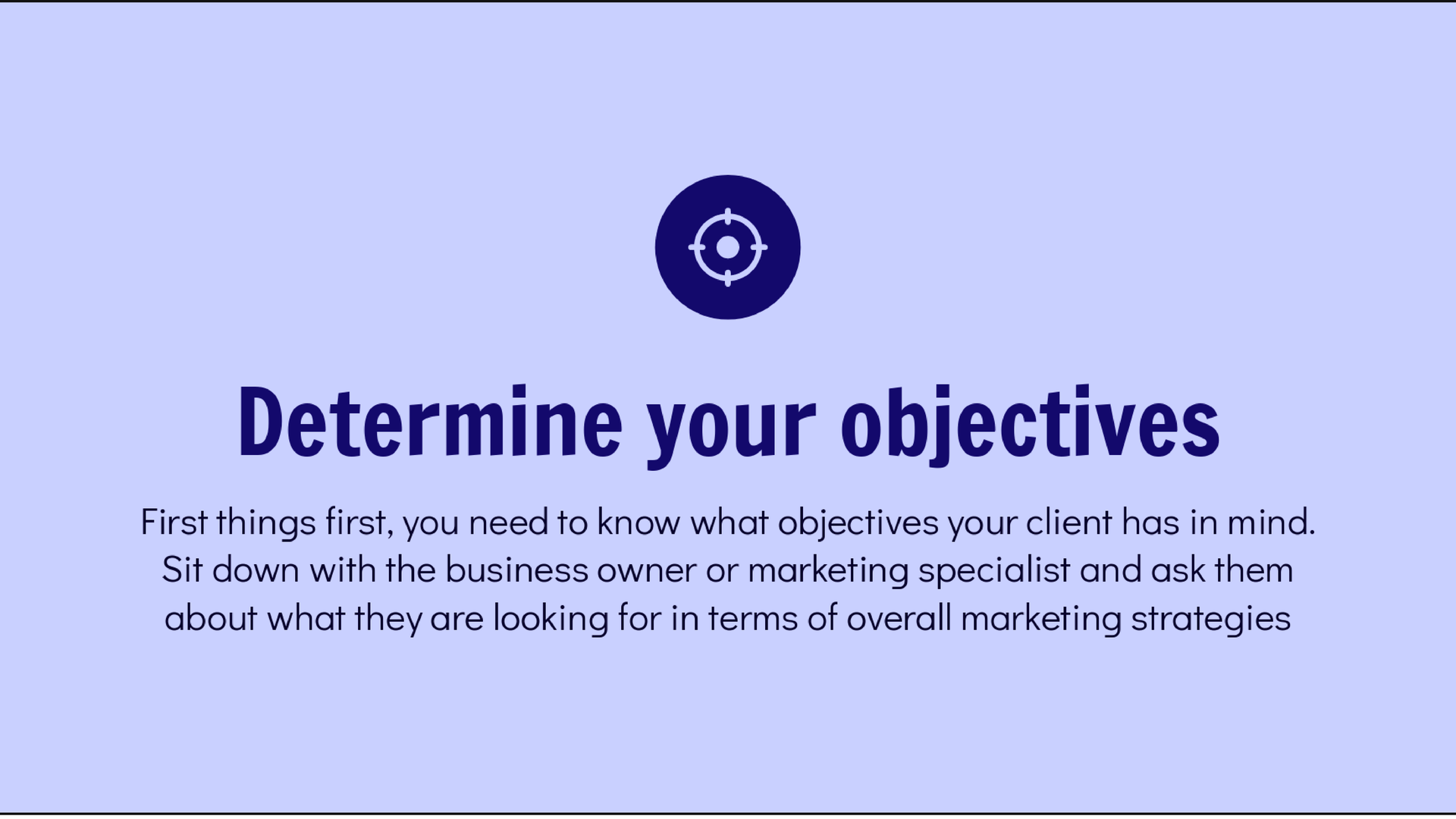 Determine your objectives

First things first, you need to know what objectives your client has in mind. Sit down with the business owner or marketing specialist and ask them about what they are looking for in terms of overall marketing strategies